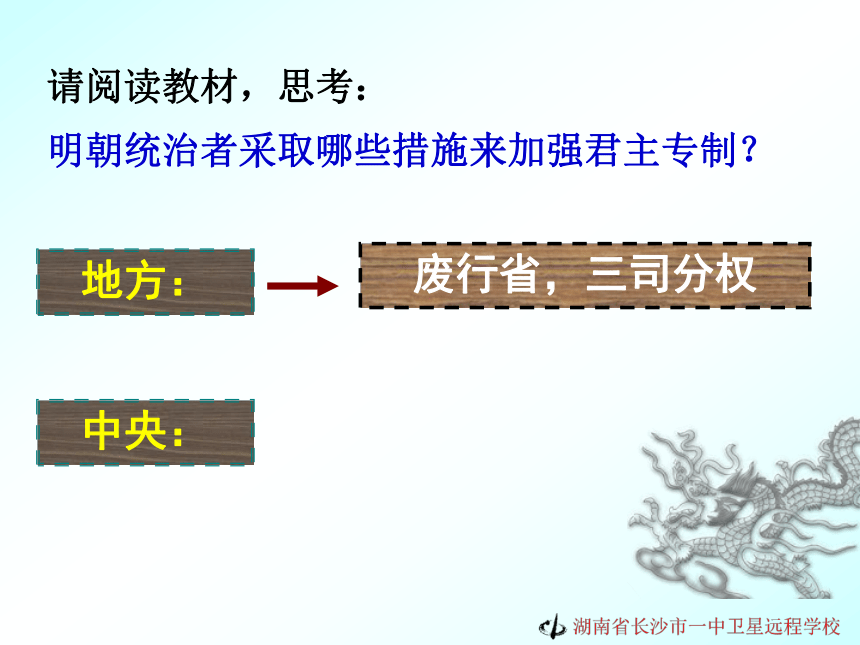 请阅读教材，思考：

明朝统治者采取哪些措施来加强君主专制？

地方：

废行省，三司分权

中央：

湖南省长沙市一中卫星远程学校